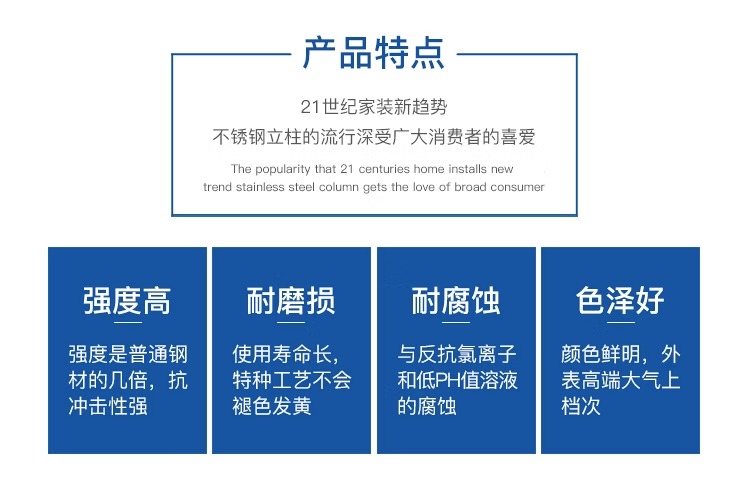 产品特点

21世纪家装新趋势
不锈钢立柱的流行深受广大消费者的喜爱

The popularity that 21 centuries home installs new trend stainless steel column gets the love of broad consumer

强度高

强度是普通钢材的几倍，抗冲击性强

耐磨损

使用寿命长，特种工艺不会褪色发黄

耐腐蚀

与反抗氯离子和低PH值溶液的腐蚀

色泽好

颜色鲜明，外表高端大气上档次